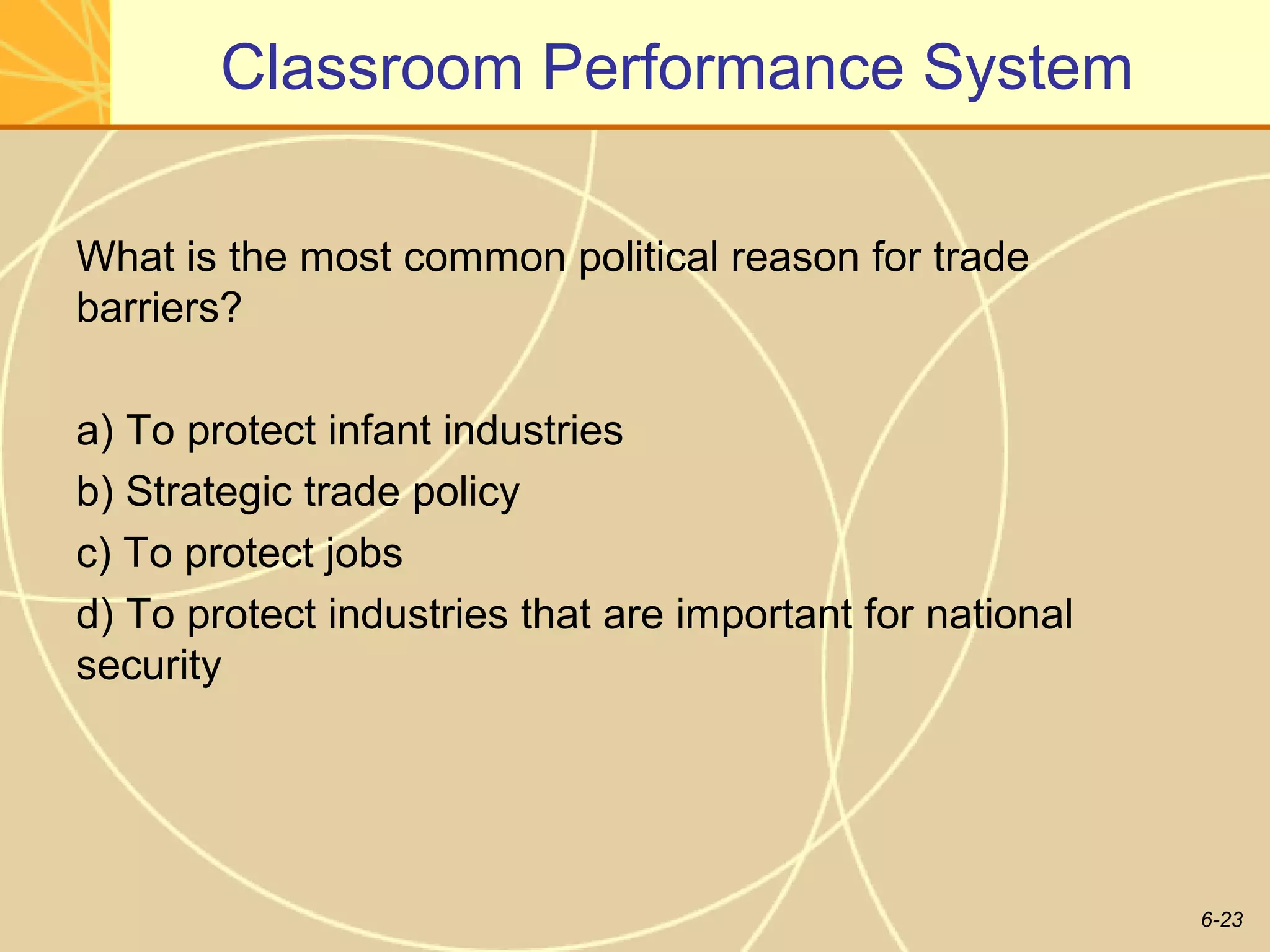 Classroom Performance System

What is the most common political reason for trade barriers?

a) To protect infant industries

b) Strategic trade policy

c) To protect jobs

d) To protect industries that are important for national security

6-23